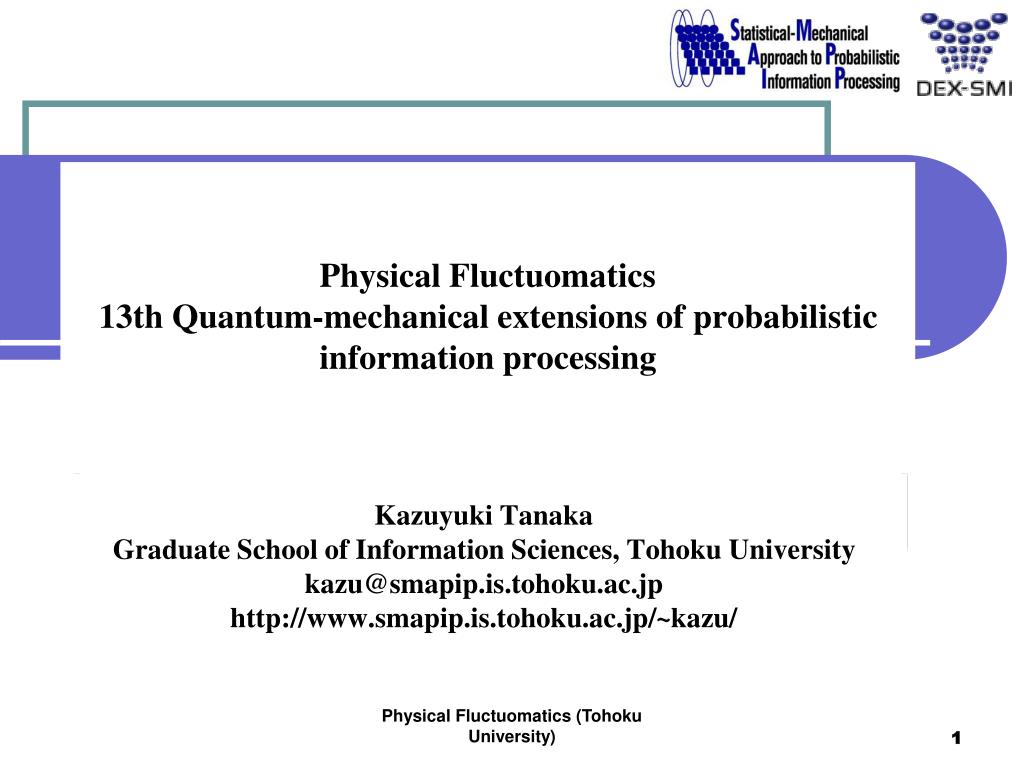 Statistical-Mechanical Approach to Probabilistic Information Processing

DEX-SMI

Physical Fluctuomatics
13th Quantum-mechanical extensions of probabilistic information processing

Kazuyuki Tanaka
Graduate School of Information Sciences, Tohoku University
kazu@smapip.is.tohoku.ac.jp
http://www.smapip.is.tohoku.ac.jp/~kazu/

Physical Fluctuomatics (Tohoku University)

1